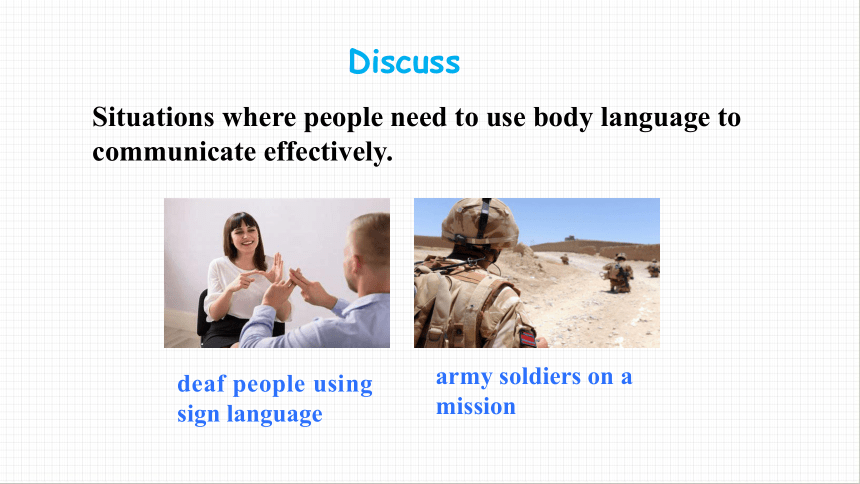 Discuss

Situations where people need to use body language to communicate effectively.

deaf people using sign language

army soldiers on a mission